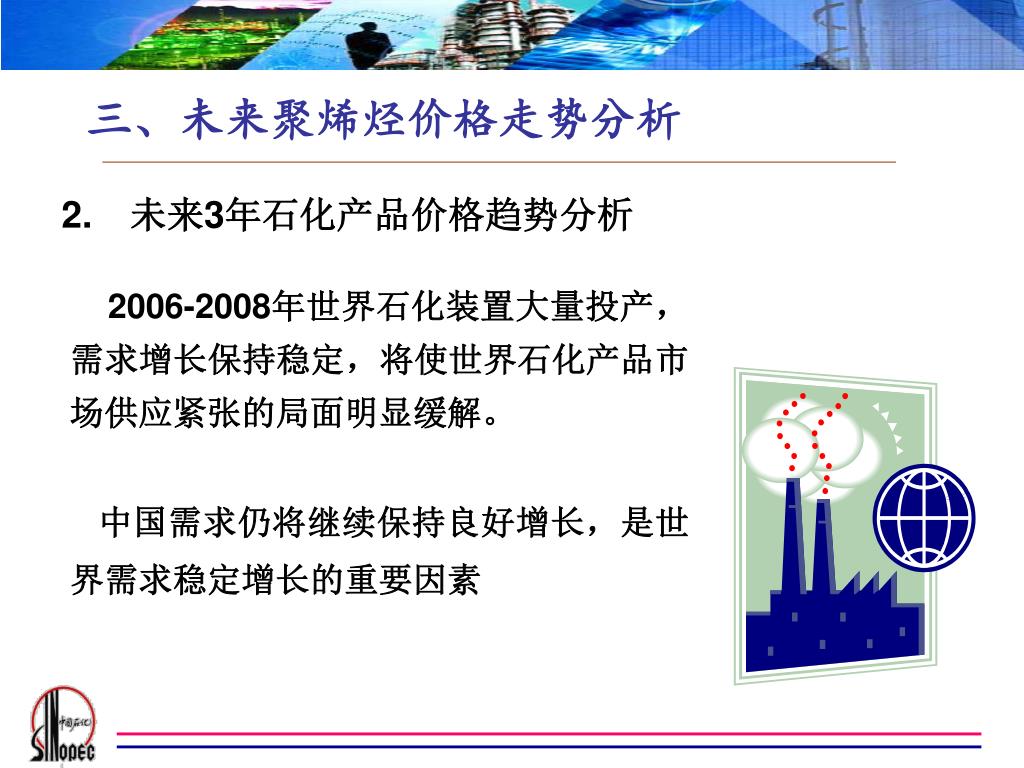 三、未来聚烯烃价格走势分析

2. 未来3年石化产品价格趋势分析

2006-2008年世界石化装置大量投产，需求增长保持稳定，将使世界石化产品市场供应紧张的局面明显缓解。

中国需求仍将继续保持良好增长，是世界需求稳定增长的重要因素

中国石化
SINOPEC